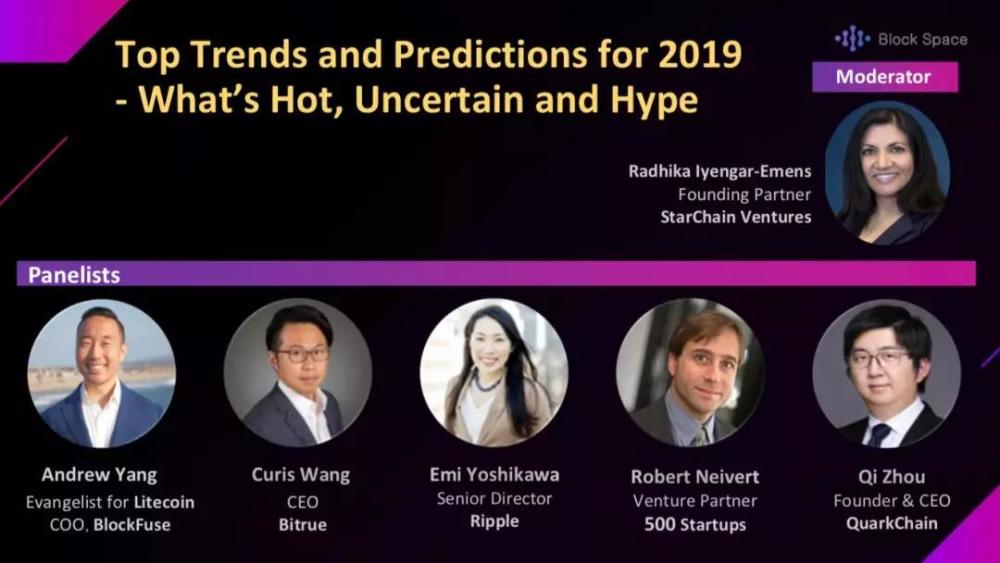 Top Trends and Predictions for 2019
- What's Hot, Uncertain and Hype

Block Space

Moderator

Radhika Iyengar-Emens
Founding Partner
StarChain Ventures

Panelists

Andrew Yang
Evangelist for Litecoin
COO, BlockFuse

Curis Wang
CEO
Bitrue

Emi Yoshikawa
Senior Director
Ripple

Robert Neivert
Venture Partner
500 Startups

Qi Zhou
Founder & CEO
QuarkChain